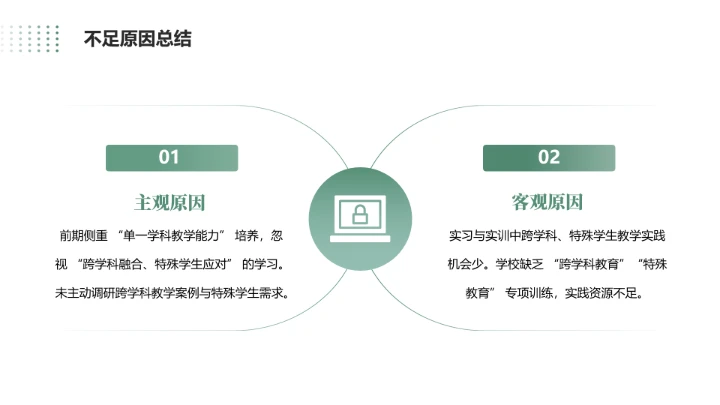 不足原因总结

01

主观原因

前期侧重“单一学科教学能力”培养，忽视“跨学科融合、特殊学生应对”的学习。未主动调研跨学科教学案例与特殊学生需求。

02

客观原因

实习与实训中跨学科、特殊学生教学实践机会少。学校缺乏“跨学科教育”“特殊教育”专项训练，实践资源不足。